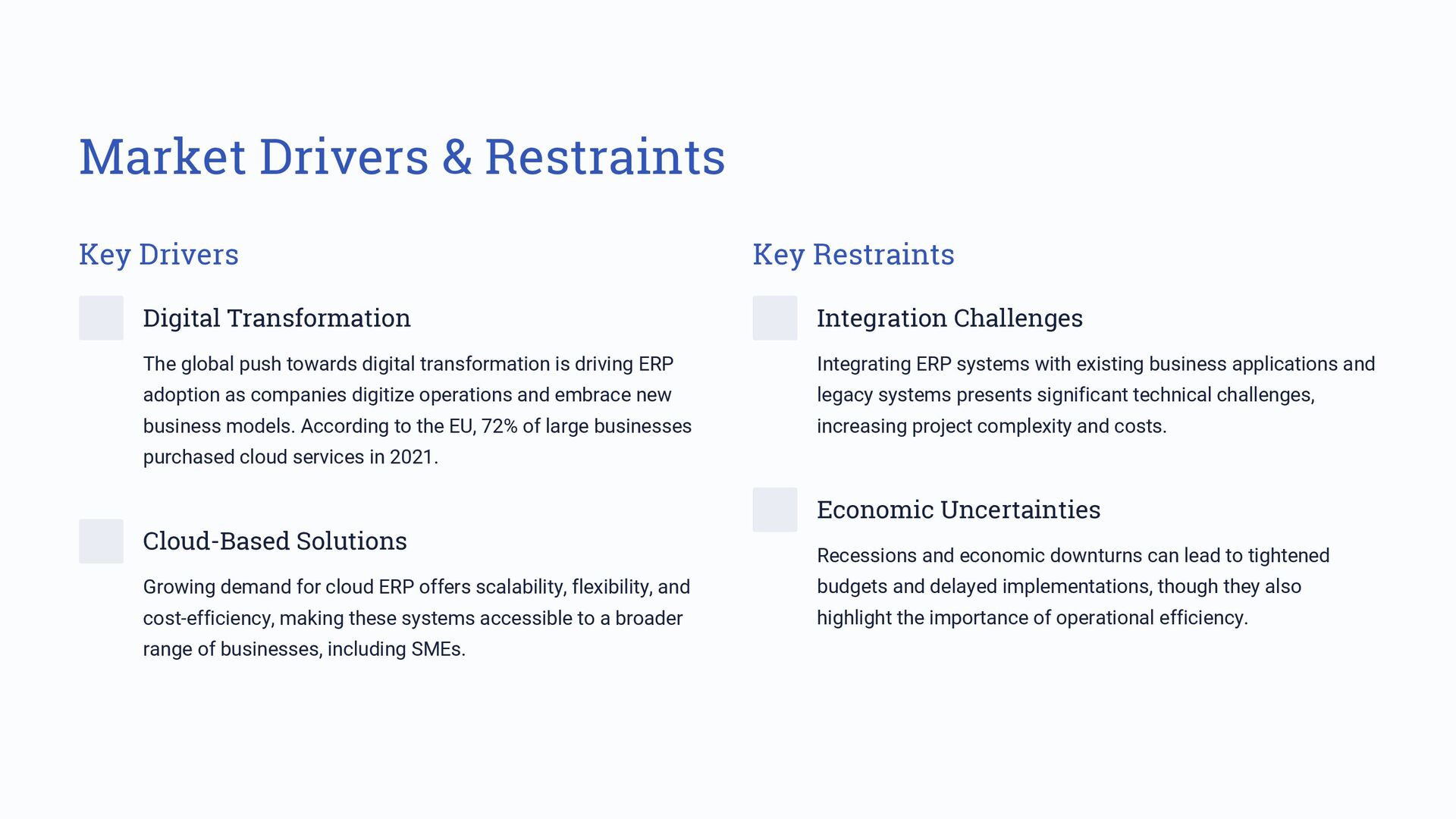 Market Drivers & Restraints

Key Drivers

Digital Transformation

The global push towards digital transformation is driving ERP adoption as companies digitize operations and embrace new business models. According to the EU, 72% of large businesses purchased cloud services in 2021.

Cloud-Based Solutions

Growing demand for cloud ERP offers scalability, flexibility, and cost-efficiency, making these systems accessible to a broader range of businesses, including SMEs.

Key Restraints

Integration Challenges

Integrating ERP systems with existing business applications and legacy systems presents significant technical challenges, increasing project complexity and costs.

Economic Uncertainties

Recessions and economic downturns can lead to tightened budgets and delayed implementations, though they also highlight the importance of operational efficiency.